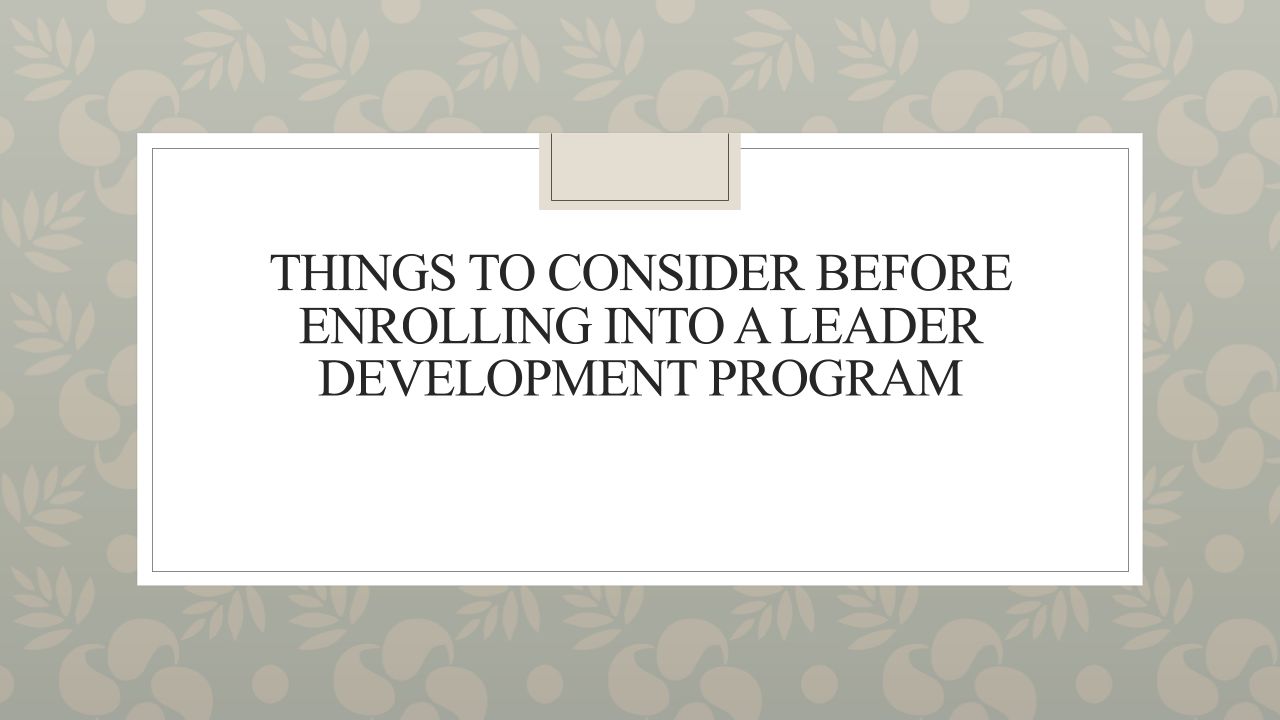 THINGS TO CONSIDER BEFORE ENROLLING INTO A LEADER DEVELOPMENT PROGRAM